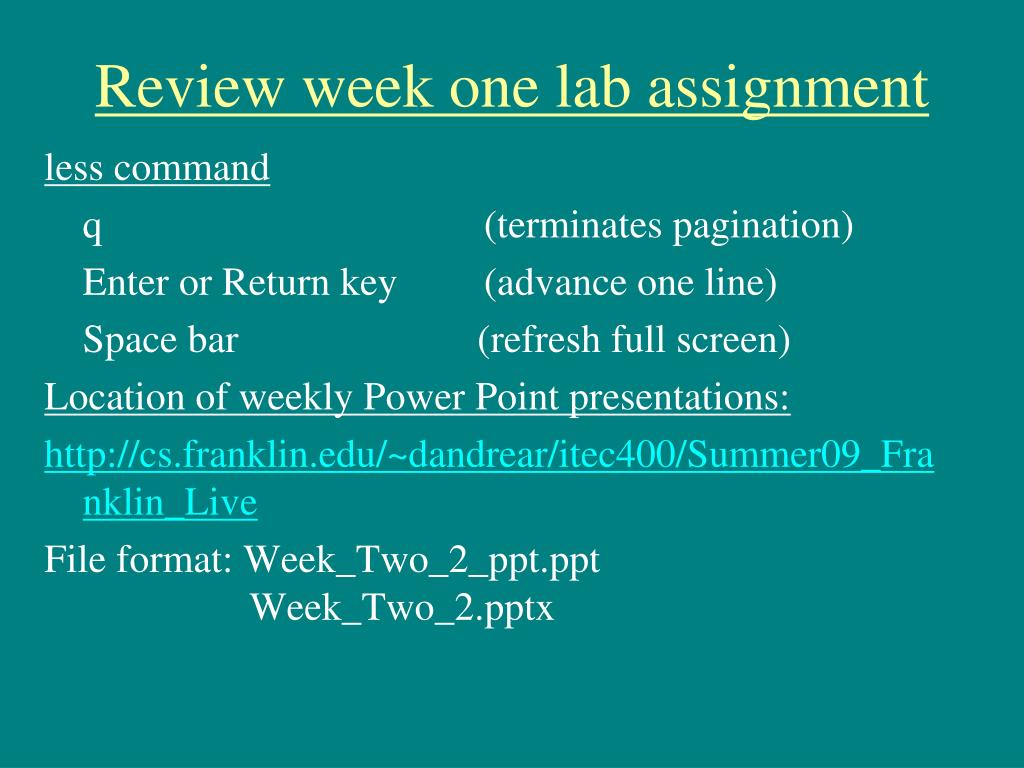 Review week one lab assignment

less command

q (terminates pagination)

Enter or Return key (advance one line)

Space bar (refresh full screen)

Location of weekly Power Point presentations:

http://cs.franklin.edu/~dandrear/itec400/Summer09_Franklin_Live

File format: Week_Two_2_ppt.ppt
Week_Two_2.pptx